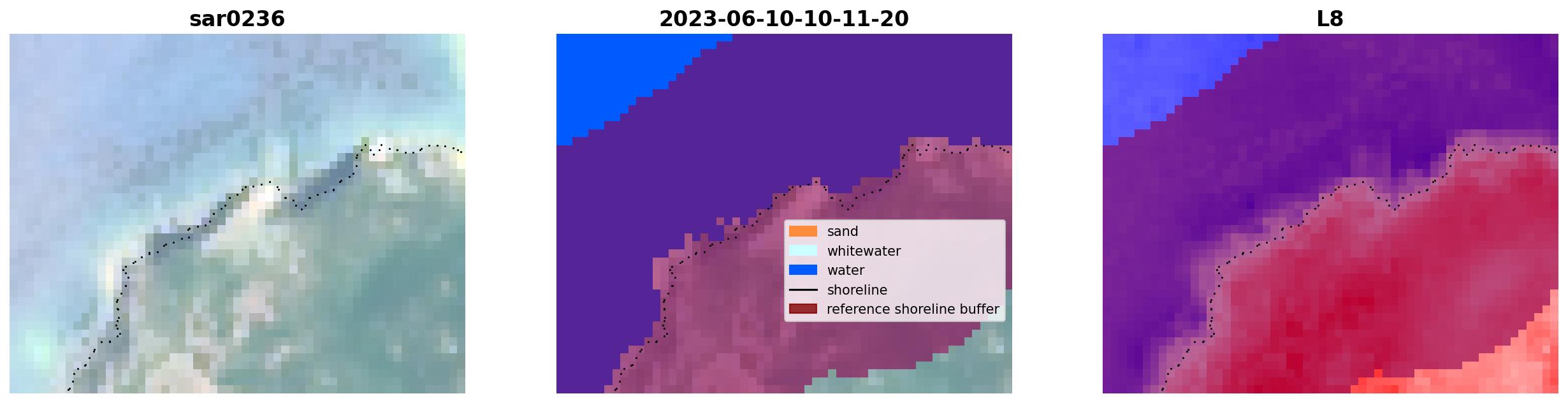 sar0236

2023-06-10-10-11-20

sand
whitewater
water
shoreline
reference shoreline buffer

L8